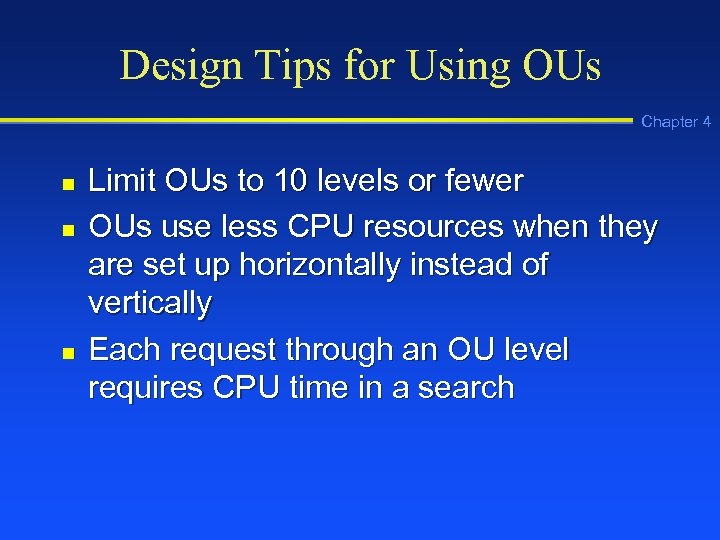 Design Tips for Using OUs

Chapter 4

- Limit OUs to 10 levels or fewer
- OUs use less CPU resources when they are set up horizontally instead of vertically
- Each request through an OU level requires CPU time in a search